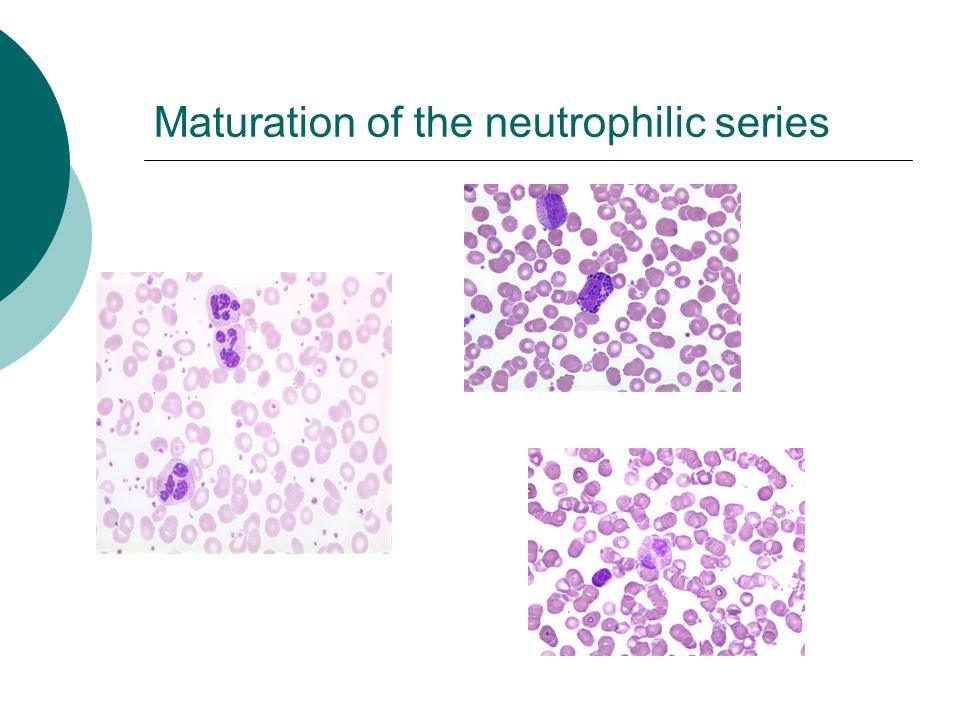 Maturation of the neutrophilic series